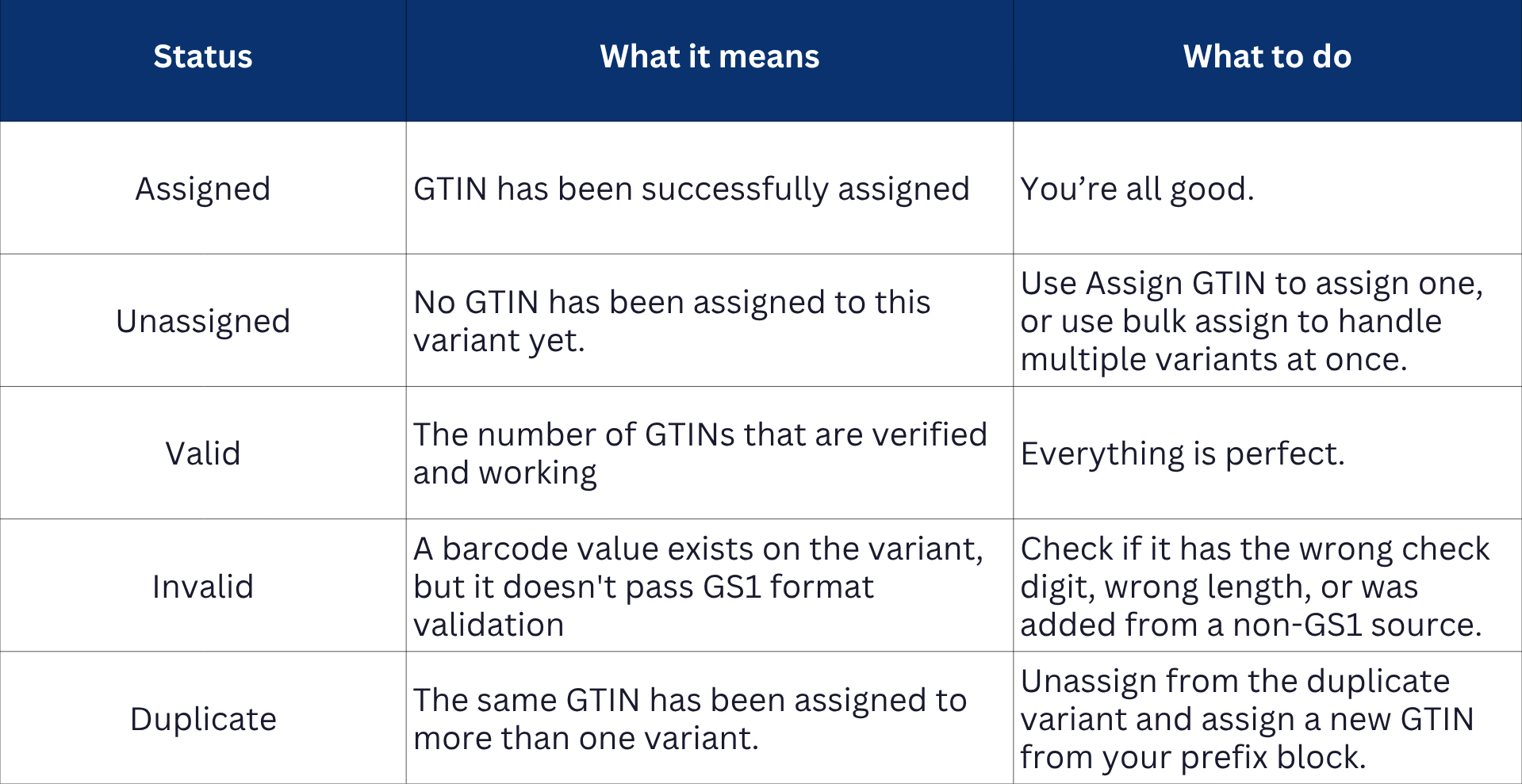 | Status | What it means | What to do |
|---|---|---|
| Assigned | GTIN has been successfully assigned | You’re all good. |
| Unassigned | No GTIN has been assigned to this variant yet. | Use Assign GTIN to assign one, or use bulk assign to handle multiple variants at once. |
| Valid | The number of GTINs that are verified and working | Everything is perfect. |
| Invalid | A barcode value exists on the variant, but it doesn't pass GS1 format validation | Check if it has the wrong check digit, wrong length, or was added from a non-GS1 source. |
| Duplicate | The same GTIN has been assigned to more than one variant. | Unassign from the duplicate variant and assign a new GTIN from your prefix block. |